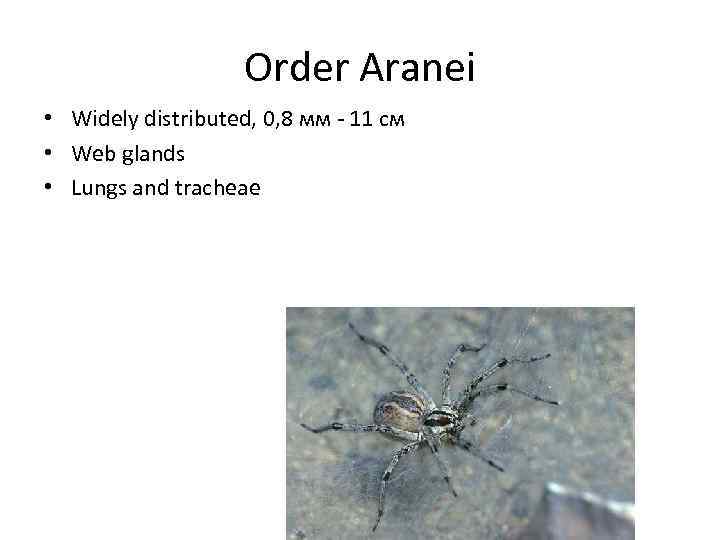 Order Aranei

• Widely distributed, 0,8 мм - 11 см
• Web glands
• Lungs and tracheae